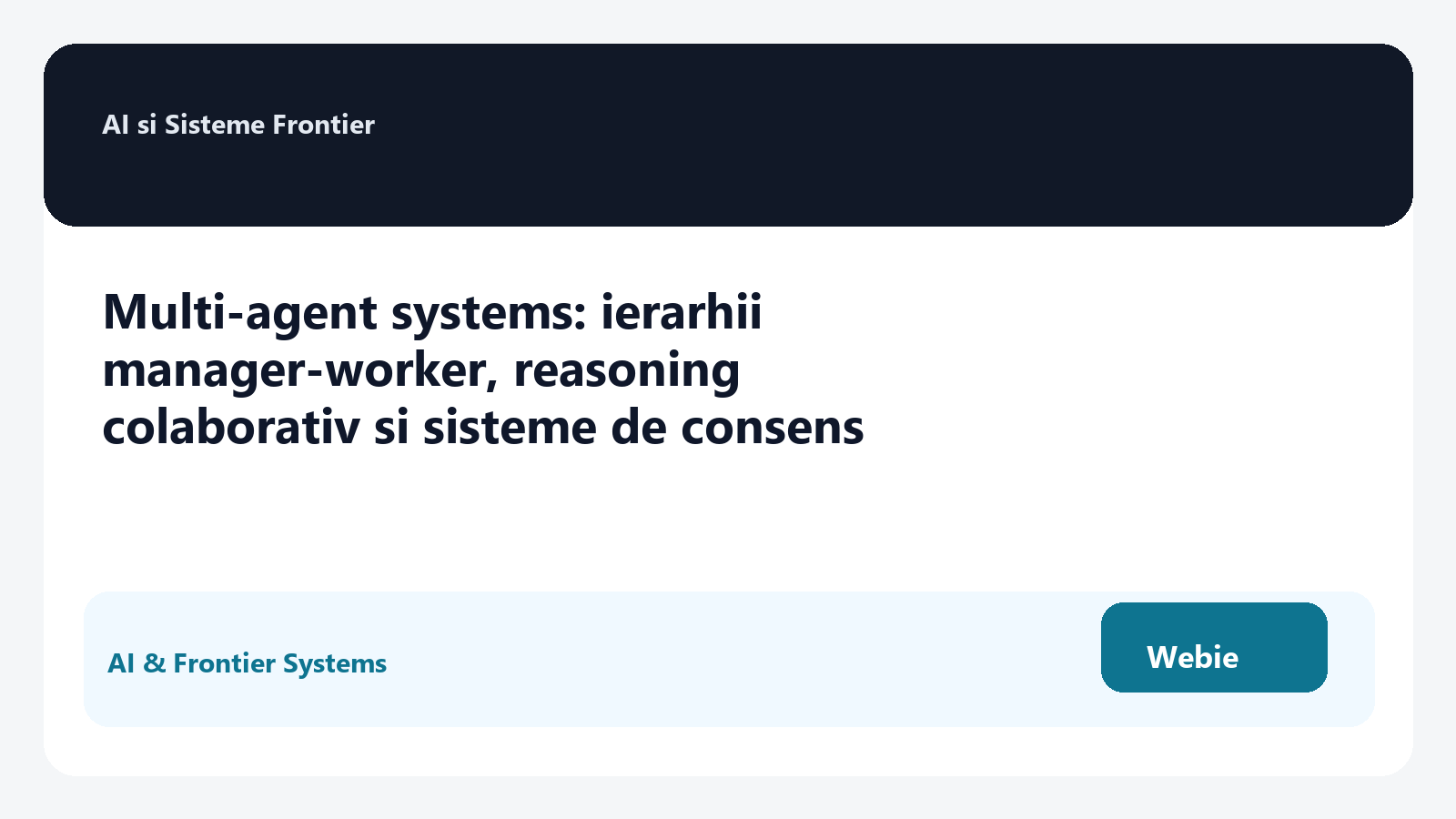 AI si Sisteme Frontier

Multi-agent systems: ierarhii manager-worker, reasoning colaborativ si sisteme de consens

AI & Frontier Systems

Webie